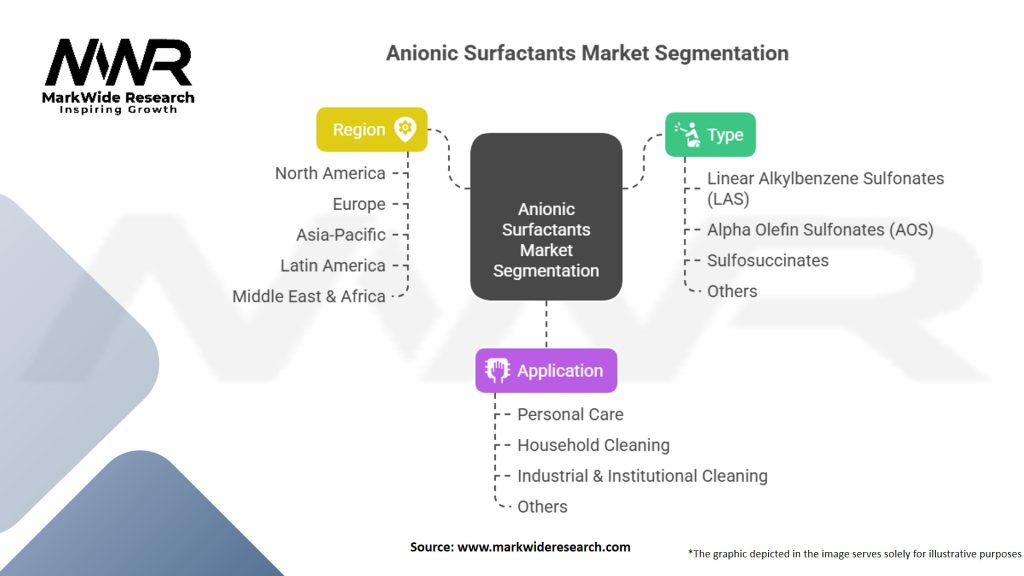 MWR
MarkWide Research
Inspiring Growth

Anionic Surfactants Market Segmentation

Region
North America
Europe
Asia-Pacific
Latin America
Middle East & Africa

Anionic Surfactants Market Segmentation

Type
Linear Alkylbenzene Sulfonates (LAS)
Alpha Olefin Sulfonates (AOS)
Sulfosuccinates
Others

Application
Personal Care
Household Cleaning
Industrial & Institutional Cleaning
Others

Source: www.markwideresearch.com

*The graphic depicted in the image serves solely for illustrative purposes